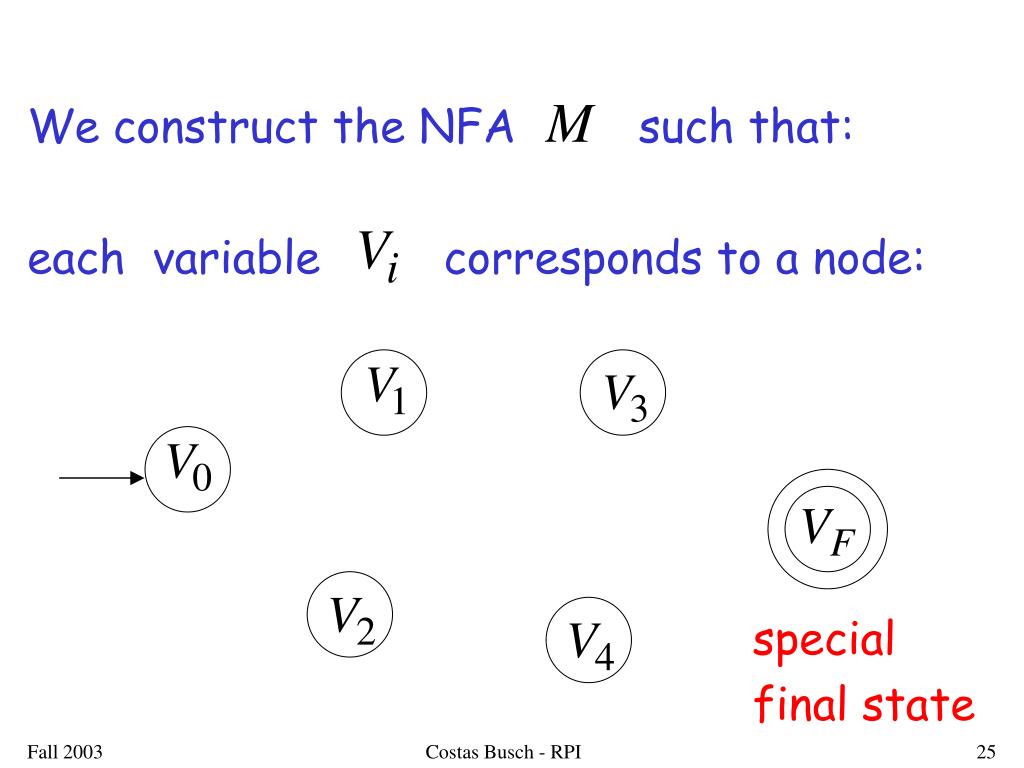 We construct the NFA $M$ such that:

each variable $V_i$ corresponds to a node:

$V_1$

$V_3$

$V_0$

$V_F$

$V_2$

$V_4$

special final state

Fall 2003

Costas Busch - RPI

25